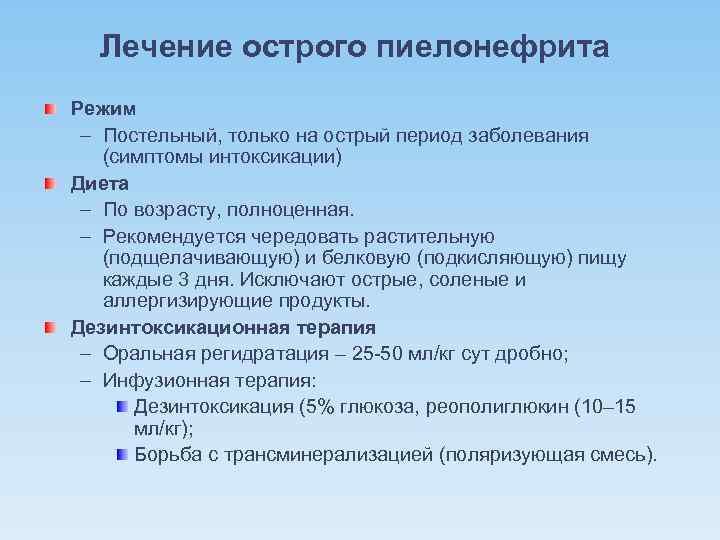 Лечение острого пиелонефрита

Режим
– Постельный, только на острый период заболевания (симптомы интоксикации)

Диета
– По возрасту, полноценная.
– Рекомендуется чередовать растительную (подщелачивающую) и белковую (подкисляющую) пищу каждые 3 дня. Исключают острые, соленые и аллергизирующие продукты.

Дезинтоксикационная терапия
– Оральная регидратация – 25-50 мл/кг сут дробно;
– Инфузионная терапия:
Дезинтоксикация (5% глюкоза, реополиглюкин (10–15 мл/кг);
Борьба с трансминерализацией (поляризующая смесь).